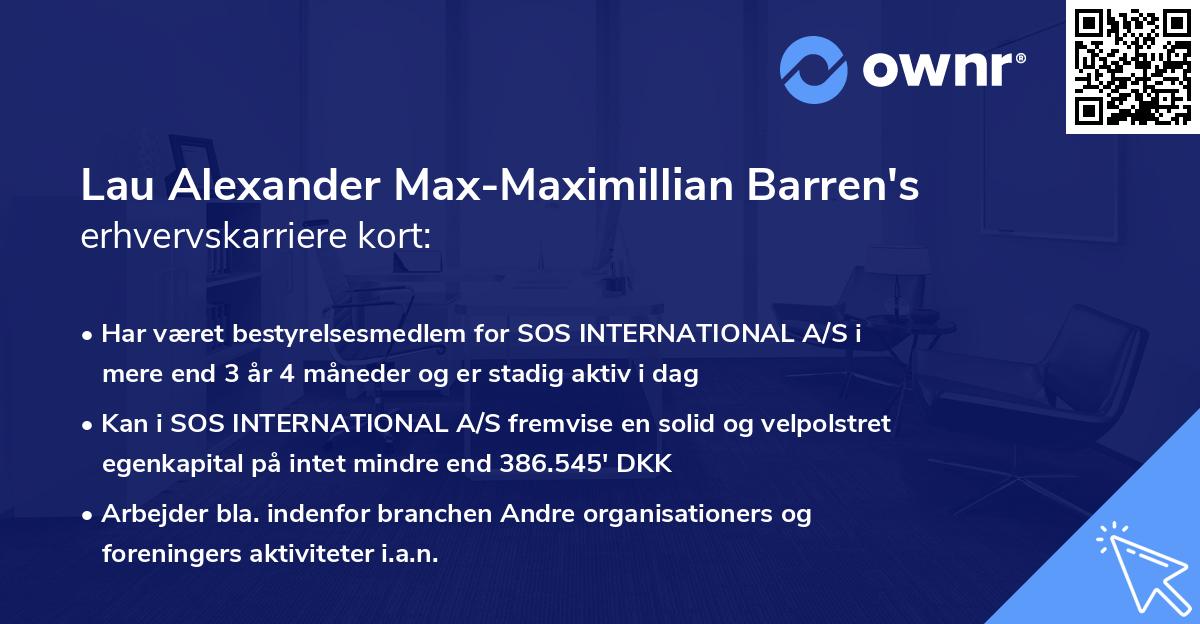 ownr®

Lau Alexander Max-Maximillian Barren's erhvervskarriere kort:

• Har været bestyrelsesmedlem for SOS INTERNATIONAL A/S i mere end 3 år 4 måneder og er stadig aktiv i dag

• Kan i SOS INTERNATIONAL A/S fremvise en solid og velpolstret egenkapital på intet mindre end 386.545' DKK

• Arbejder bla. indenfor branchen Andre organisationers og foreningers aktiviteter i.a.n.